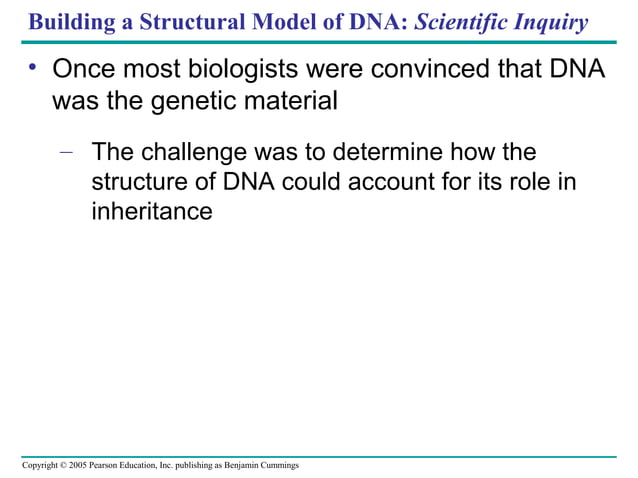 Building a Structural Model of DNA: Scientific Inquiry

• Once most biologists were convinced that DNA was the genetic material

– The challenge was to determine how the structure of DNA could account for its role in inheritance

Copyright © 2005 Pearson Education, Inc. publishing as Benjamin Cummings